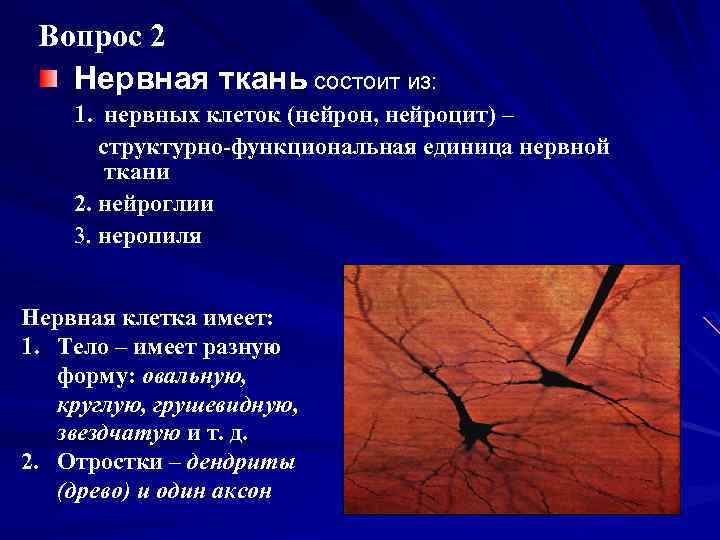 Вопрос 2

Нервная ткань состоит из:

1. нервных клеток (нейрон, нейроцит) – структурно-функциональная единица нервной ткани

2. нейроглии

3. неропиля

Нервная клетка имеет:

1. Тело – имеет разную форму: овальную, круглую, грушевидную, звездчатую и т. д.

2. Отростки – дендриты (древо) и один аксон